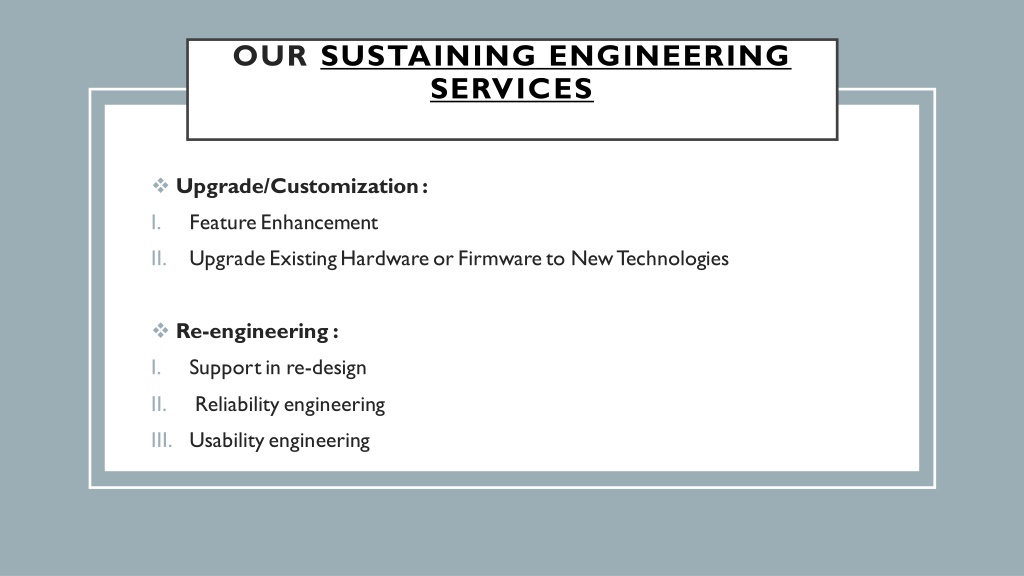 OUR SUSTAINING ENGINEERING SERVICES

❖ Upgrade/Customization :

I. Feature Enhancement

II. Upgrade Existing Hardware or Firmware to New Technologies

❖ Re-engineering :

I. Support in re-design

II. Reliability engineering

III. Usability engineering